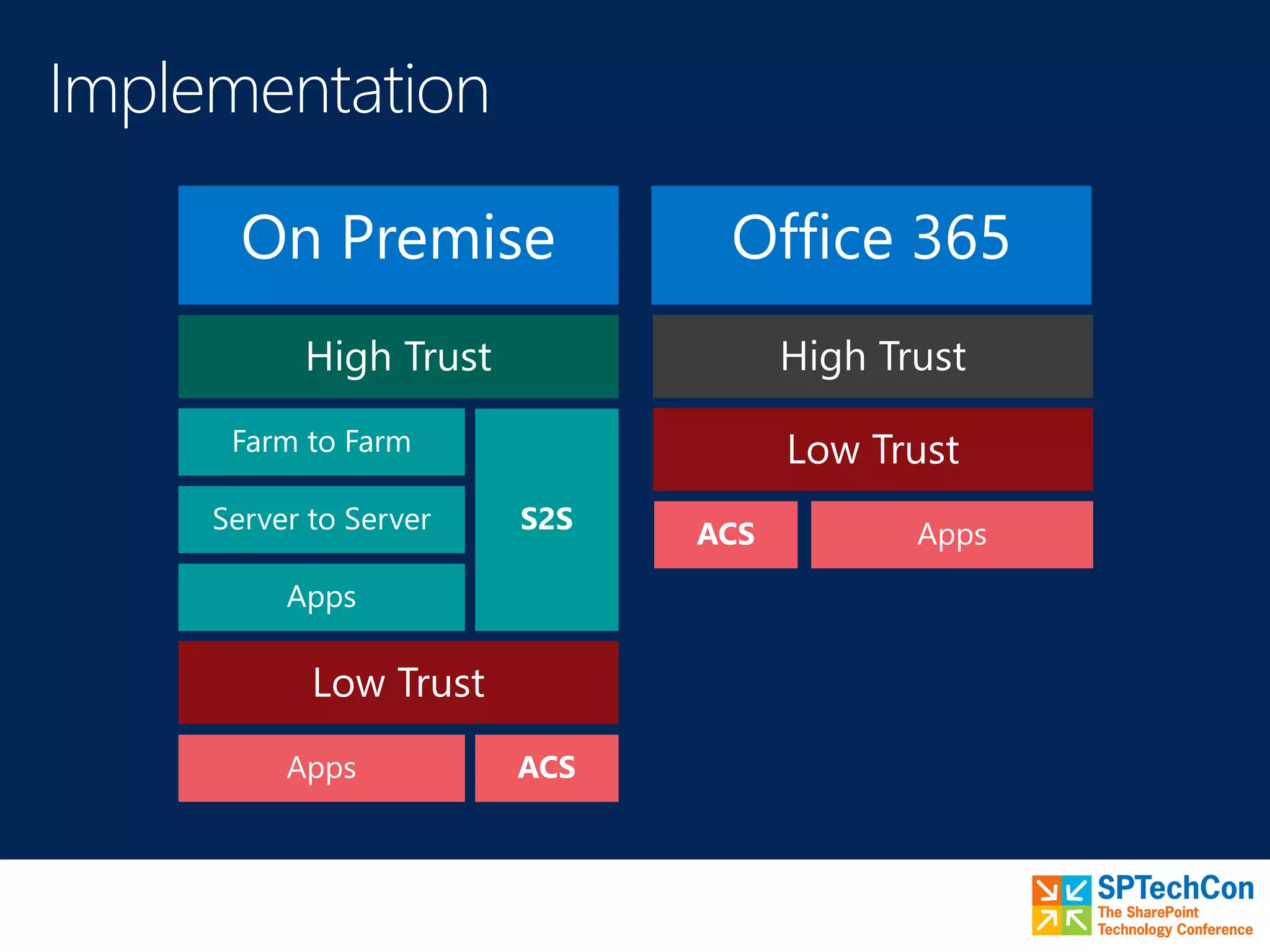 Implementation

On Premise

High Trust

Farm to Farm

Server to Server

Apps

S2S

Low Trust

Apps

ACS

Office 365

High Trust

Low Trust

ACS

Apps

SPTechCon
The SharePoint Technology Conference